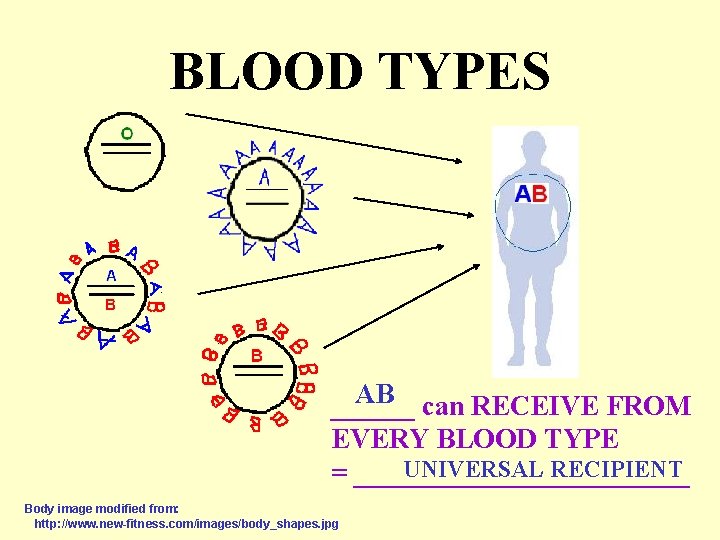 BLOOD TYPES

O

A

A
B

B

AB

AB can RECEIVE FROM EVERY BLOOD TYPE
= UNIVERSAL RECIPIENT

Body image modified from:
http://www.new-fitness.com/images/body_shapes.jpg